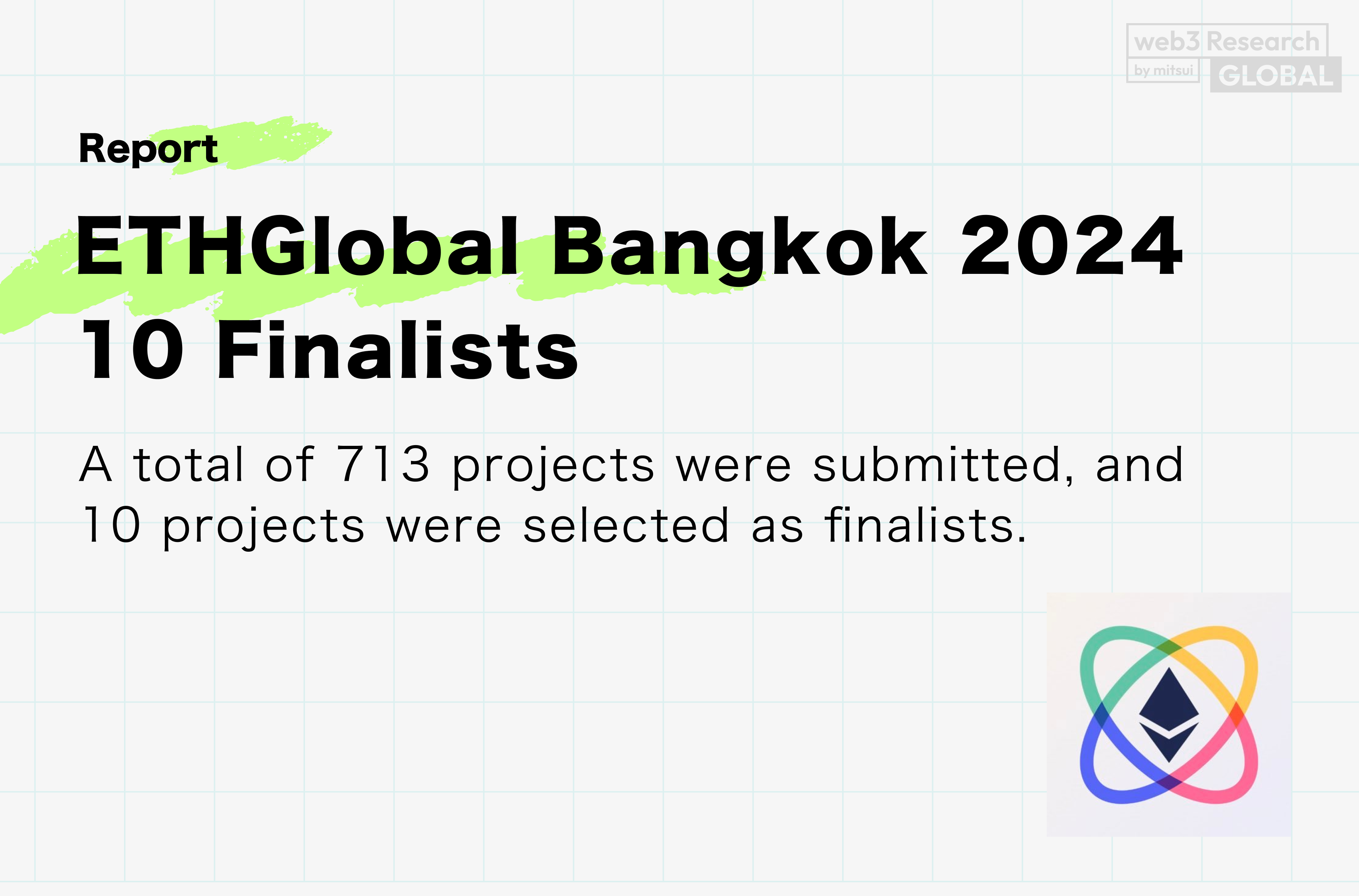 web3 Research by mitsui GLOBAL

Report

ETHGlobal Bangkok 2024
10 Finalists

A total of 713 projects were submitted, and 10 projects were selected as finalists.